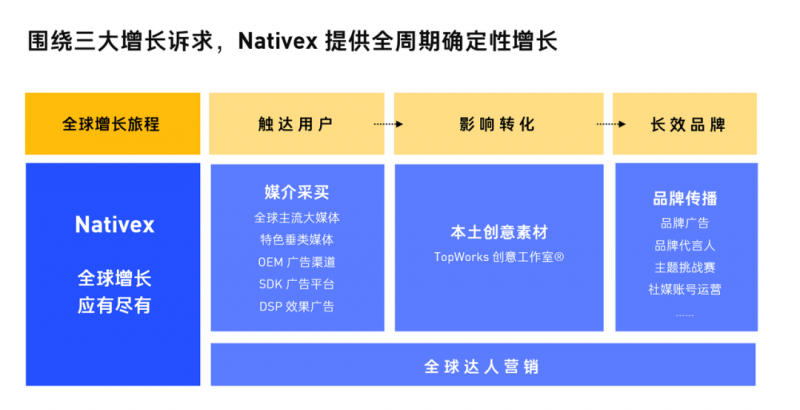 围绕三大增长诉求，Nativex 提供全周期确定性增长

全球增长旅程

触达用户

影响转化

长效品牌

Nativex

全球增长
应有尽有

媒介采买
全球主流大媒体
特色垂类媒体
OEM 广告渠道
SDK 广告平台
DSP 效果广告

本土创意素材
TopWorks 创意工作室®

品牌传播
品牌广告
品牌代言人
主题挑战赛
社媒账号运营
......

全球达人营销